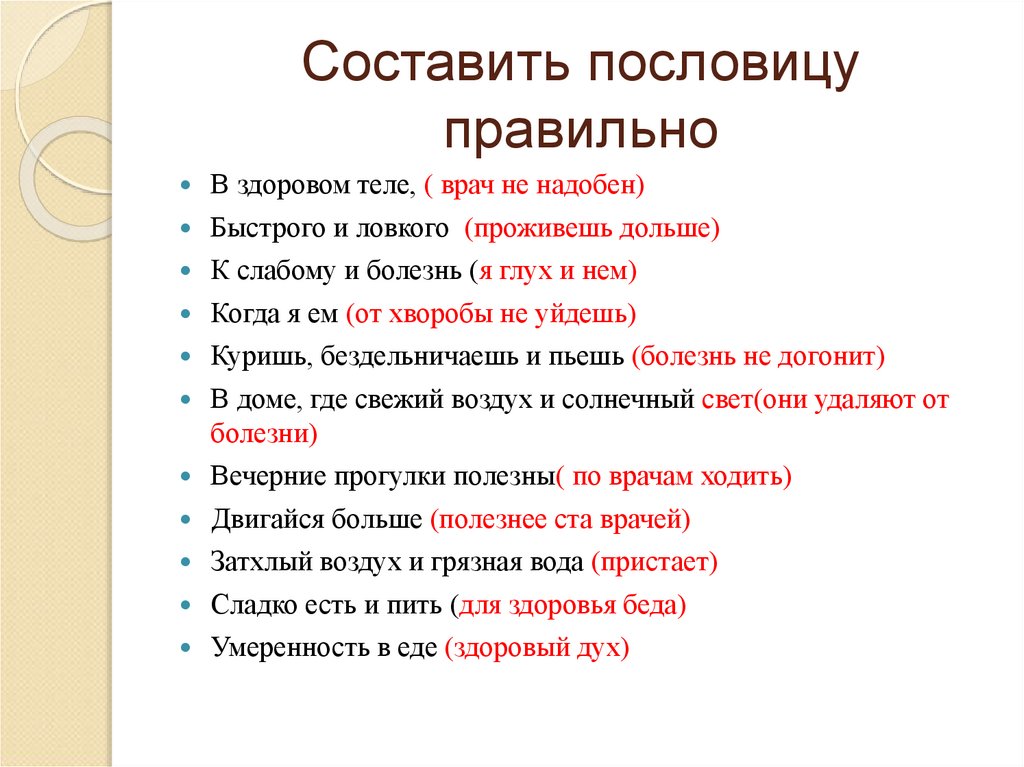 Составить пословицу правильно

- В здоровом теле, ( врач не надобен)
- Быстрого и ловкого (проживешь дольше)
- К слабому и болезнь (я глух и нем)
- Когда я ем (от хворобы не уйдешь)
- Куришь, бездельничаешь и пьешь (болезнь не догонит)
- В доме, где свежий воздух и солнечный свет(они удаляют от болезни)
- Вечерние прогулки полезны( по врачам ходить)
- Двигайся больше (полезнее ста врачей)
- Затхлый воздух и грязная вода (пристает)
- Сладко есть и пить (для здоровья беда)
- Умеренность в еде (здоровый дух)